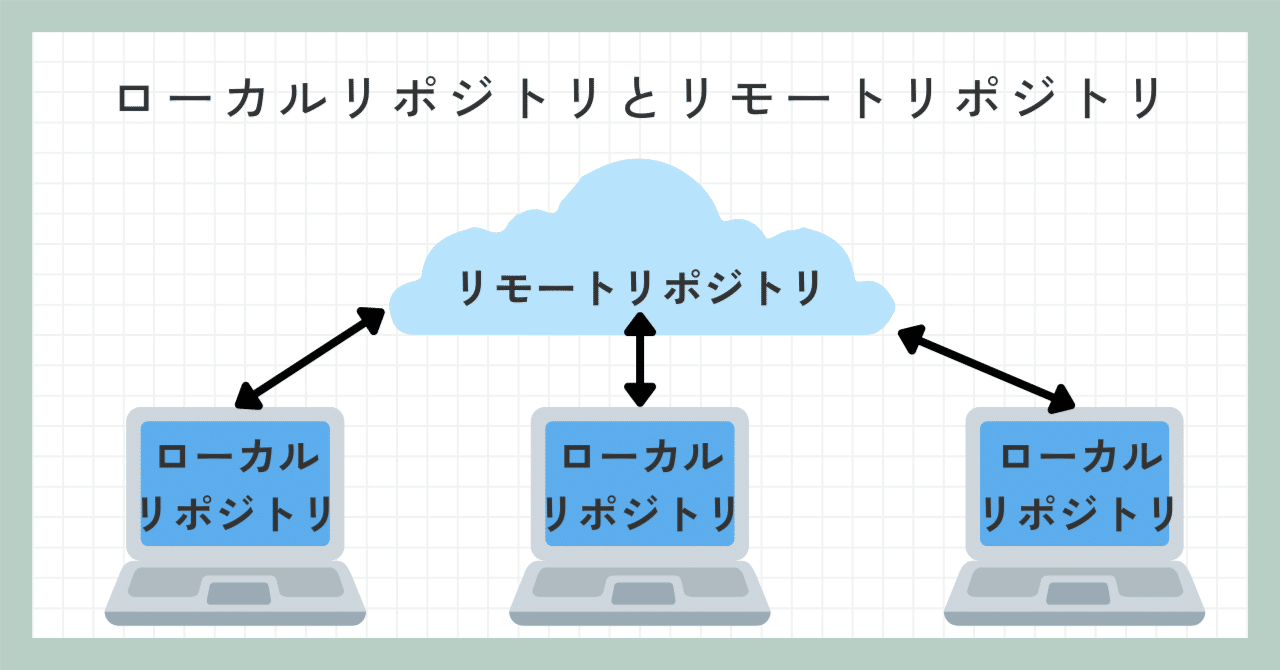 ローカルリポジトリとリモートリポジトリ

リモートリポジトリ

ローカル
リポジトリ

ローカル
リポジトリ

ローカル
リポジトリ